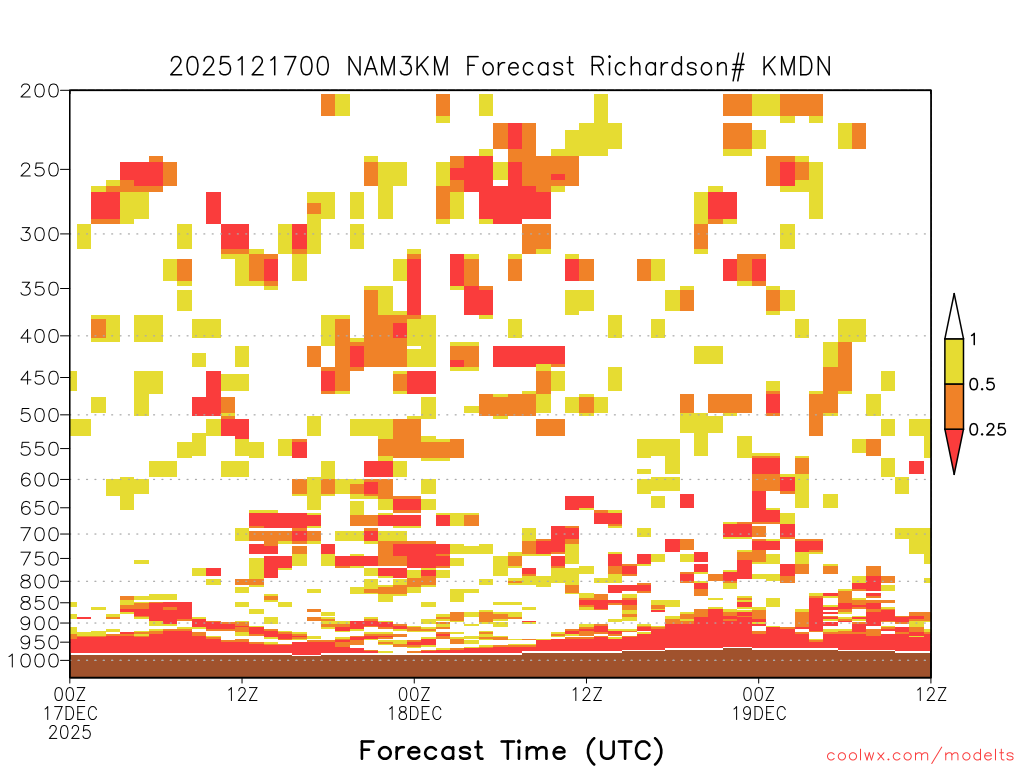 2025121700 NAM3KM Forecast Richardson# KMDN

200
250
300
350
400
450
500
550
600
650
700
750
800
850
900
950
1000

1
0.5
0.25

00Z
17DEC
2025

12Z

00Z
18DEC

12Z

00Z
19DEC

12Z

Forecast Time (UTC)

coolwx.com/modelts